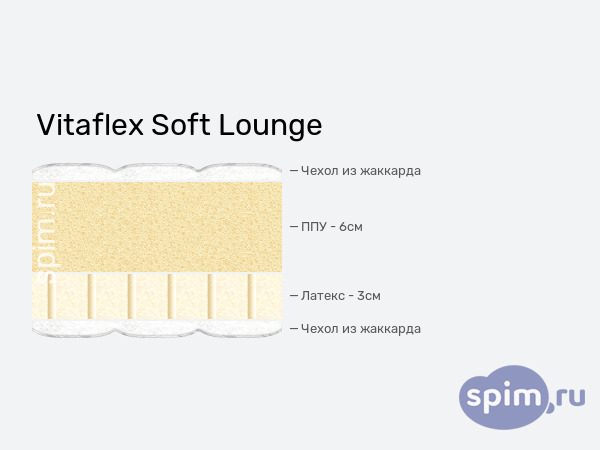 Vitaflex Soft Lounge

spim.ru

— Чехол из жаккарда

— ППУ - 6см

— Латекс - 3см

— Чехол из жаккарда

spim,ru